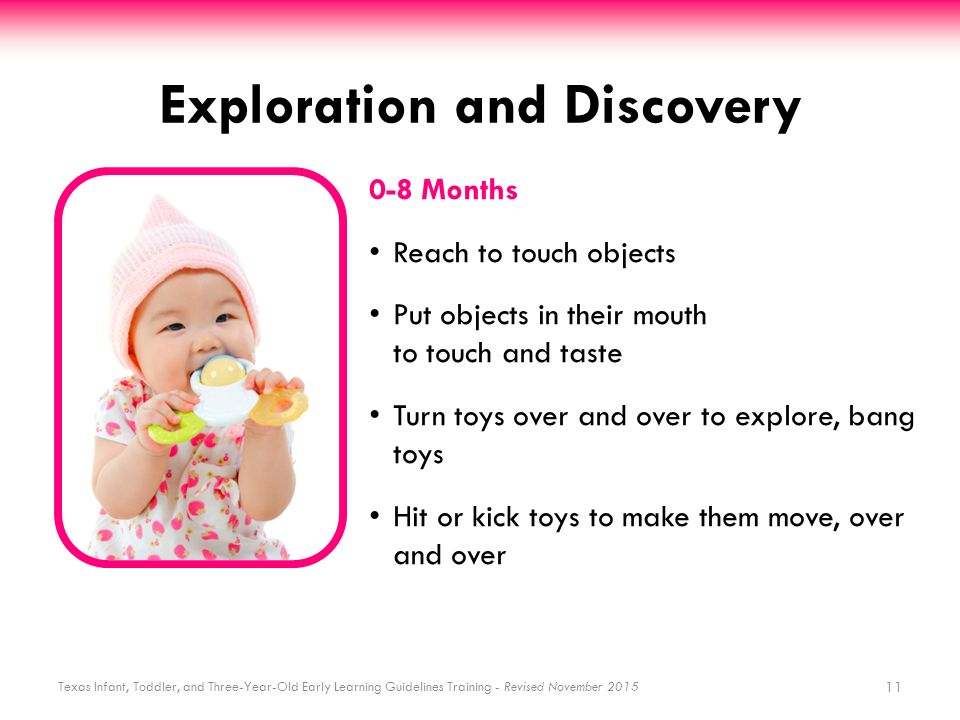 Exploration and Discovery

0-8 Months

• Reach to touch objects

• Put objects in their mouth to touch and taste

• Turn toys over and over to explore, bang toys

• Hit or kick toys to make them move, over and over

Texas Infant, Toddler, and Three-Year-Old Early Learning Guidelines Training - Revised November 2015

11